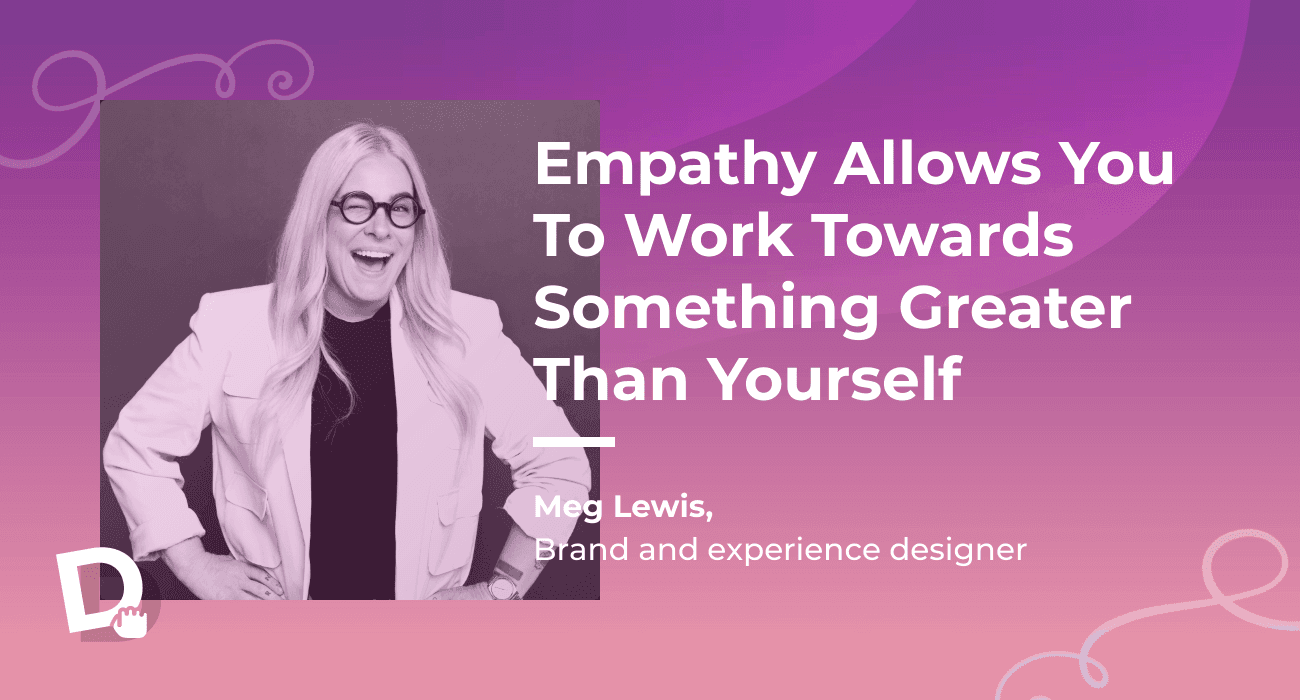 Empathy Allows You To Work Towards Something Greater Than Yourself

Meg Lewis,
Brand and experience designer

D